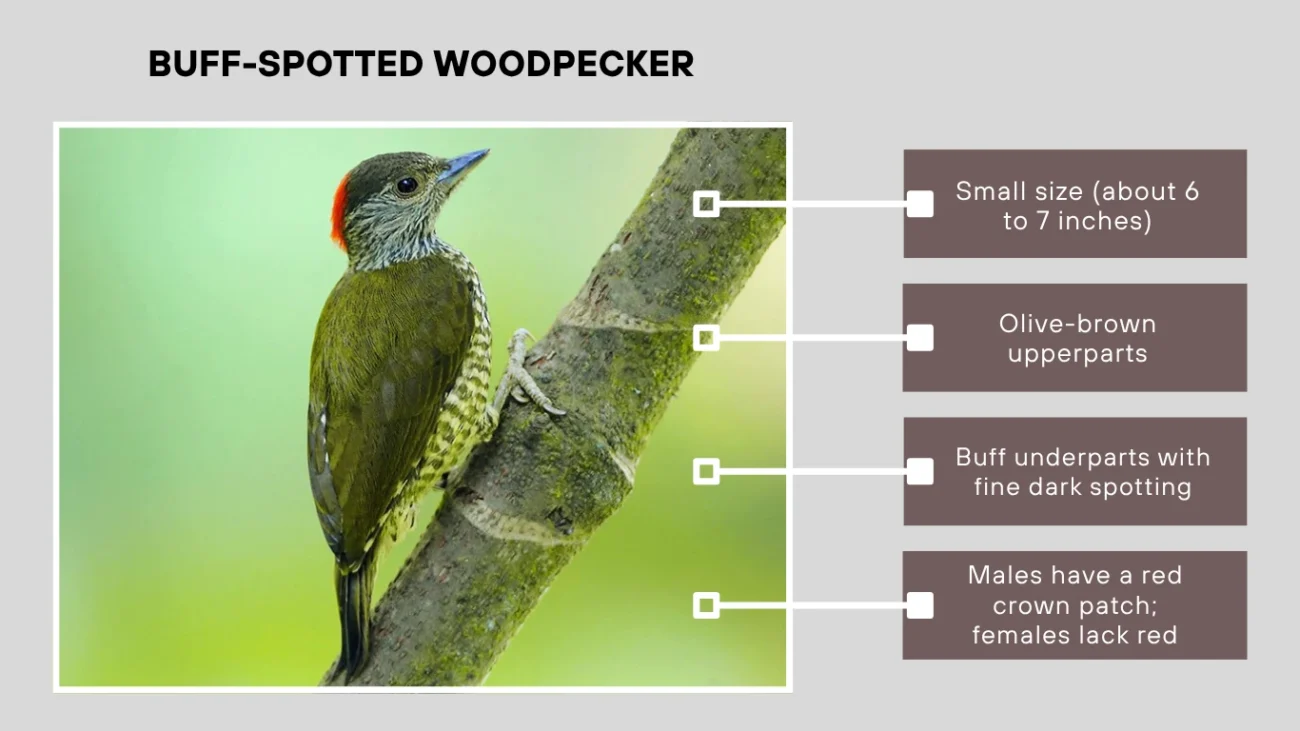 BUFF-SPOTTED WOODPECKER

Small size (about 6 to 7 inches)

Olive-brown upperparts

Buff underparts with fine dark spotting

Males have a red crown patch; females lack red